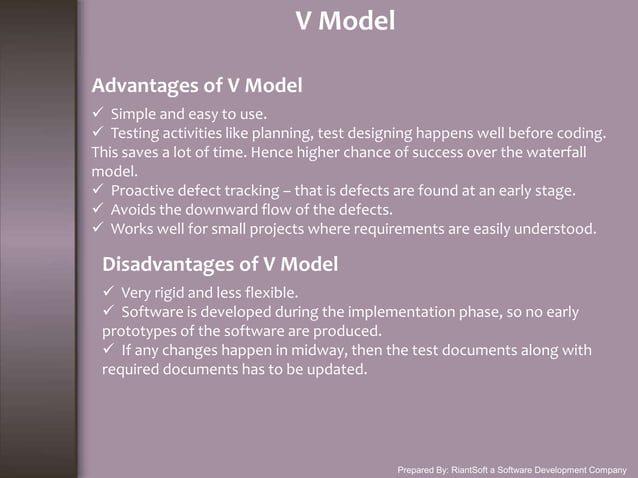 V Model

Advantages of V Model

✓ Simple and easy to use.
✓ Testing activities like planning, test designing happens well before coding. This saves a lot of time. Hence higher chance of success over the waterfall model.
✓ Proactive defect tracking – that is defects are found at an early stage.
✓ Avoids the downward flow of the defects.
✓ Works well for small projects where requirements are easily understood.

Disadvantages of V Model

✓ Very rigid and less flexible.
✓ Software is developed during the implementation phase, so no early prototypes of the software are produced.
✓ If any changes happen in midway, then the test documents along with required documents has to be updated.

Prepared By: RiantSoft a Software Development Company